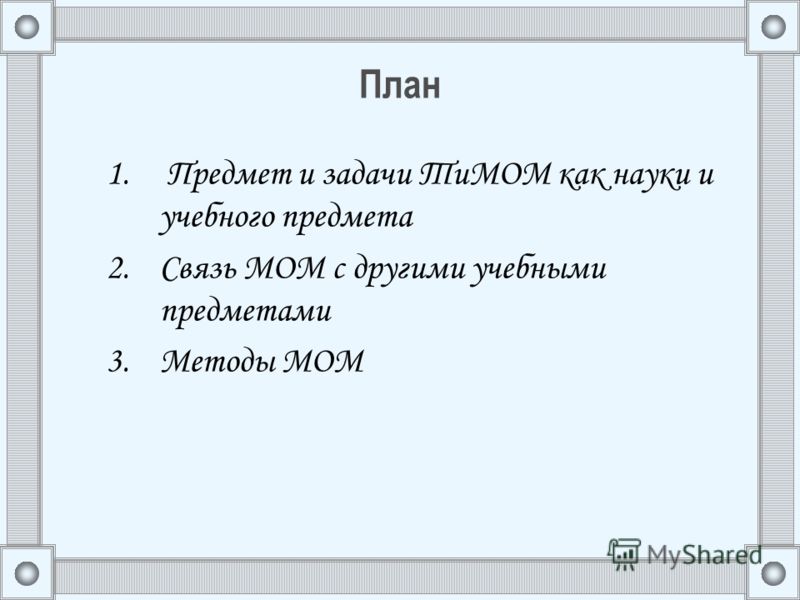 План

1. Предмет и задачи ТиМОМ как науки и учебного предмета
2. Связь МОМ с другими учебными предметами
3. Методы МОМ

MyShared